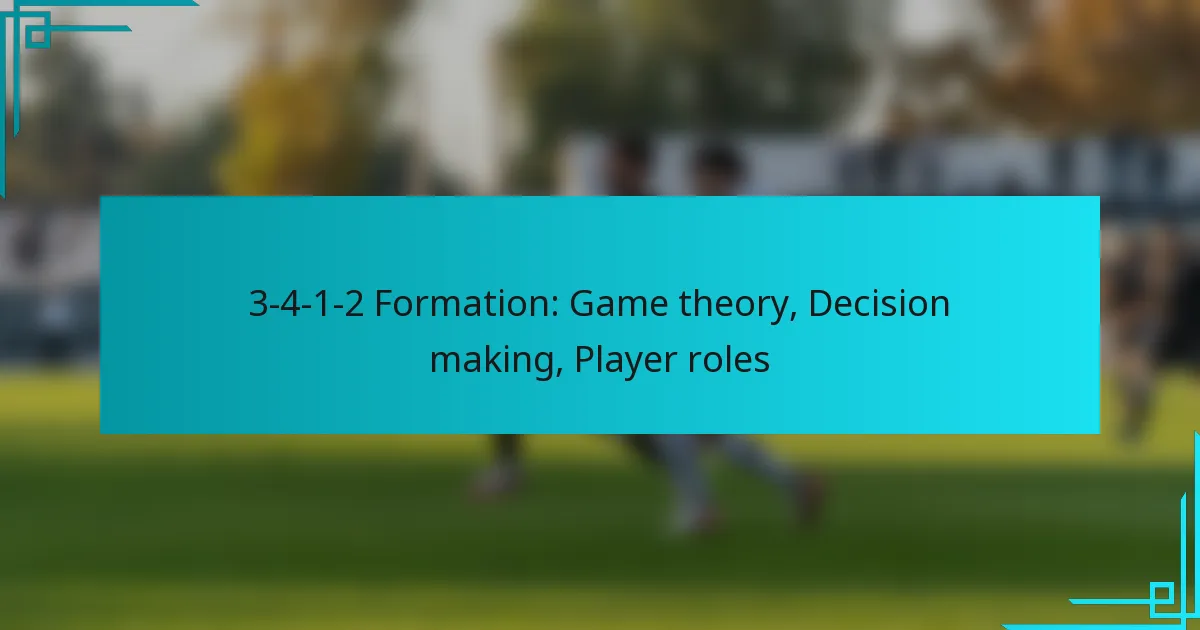 3-4-1-2 Formation: Game theory, Decision making, Player roles